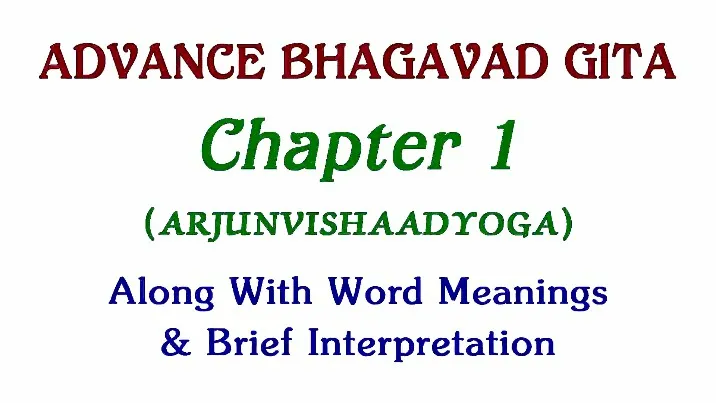 ADVANCE BHAGAVAD GITA

Chapter 1

(ARJUNVISHAADYOGA)

Along With Word Meanings & Brief Interpretation